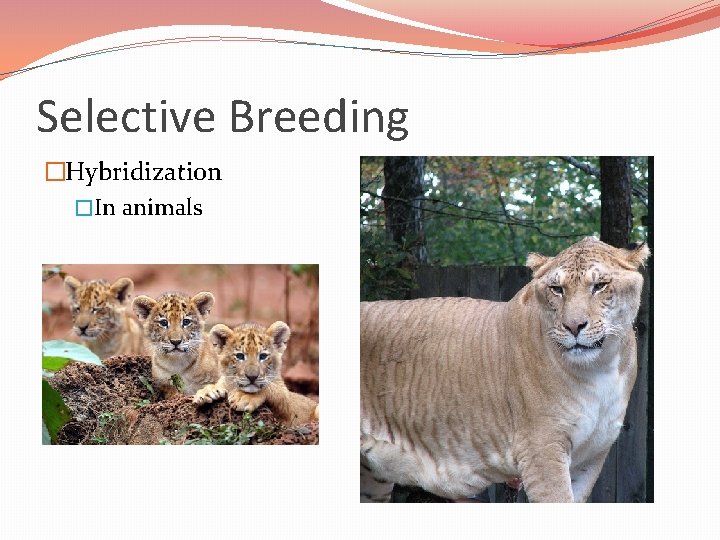 Selective Breeding

□Hybridization

□In animals